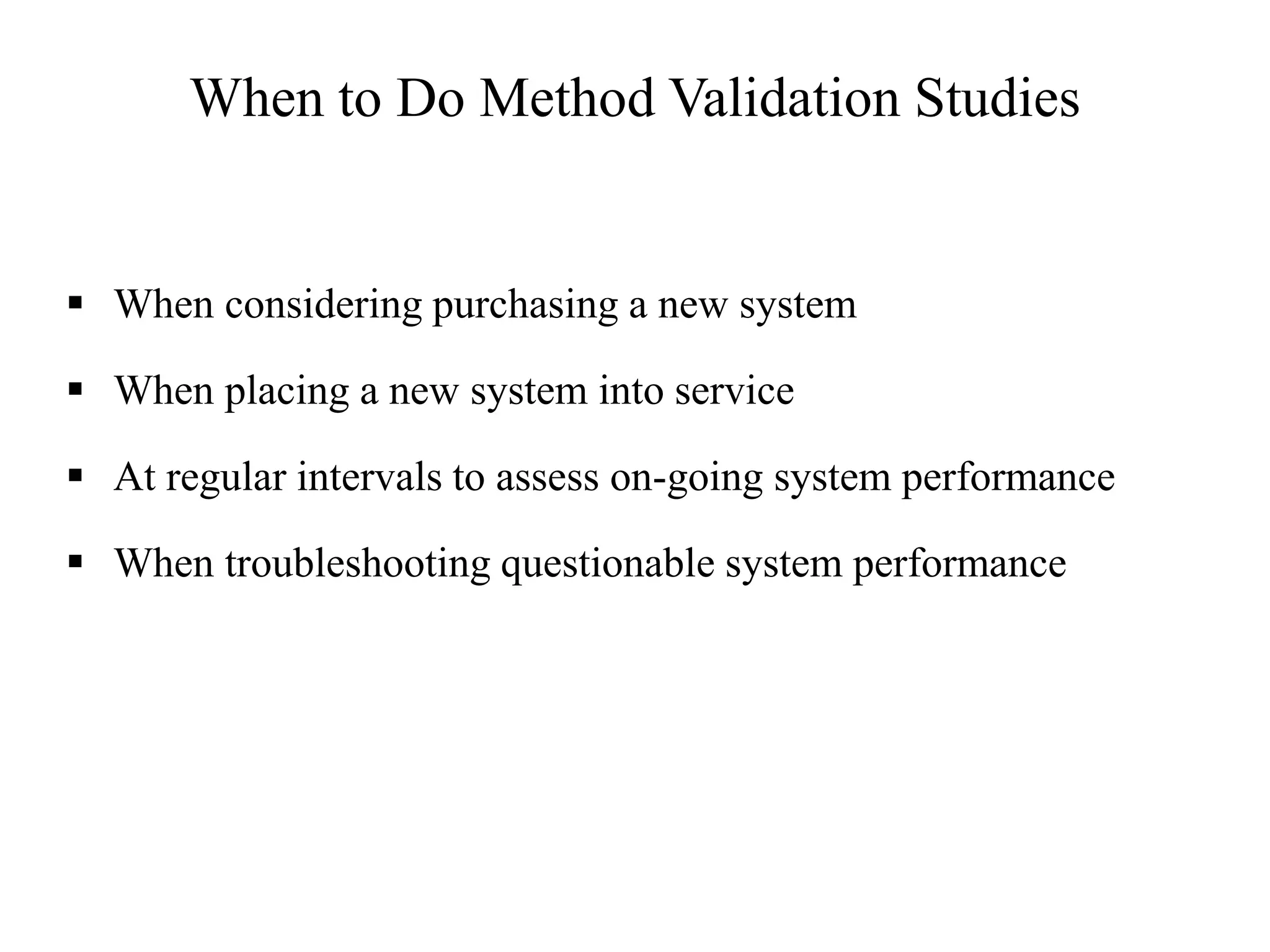 When to Do Method Validation Studies

▪ When considering purchasing a new system

▪ When placing a new system into service

▪ At regular intervals to assess on-going system performance

▪ When troubleshooting questionable system performance